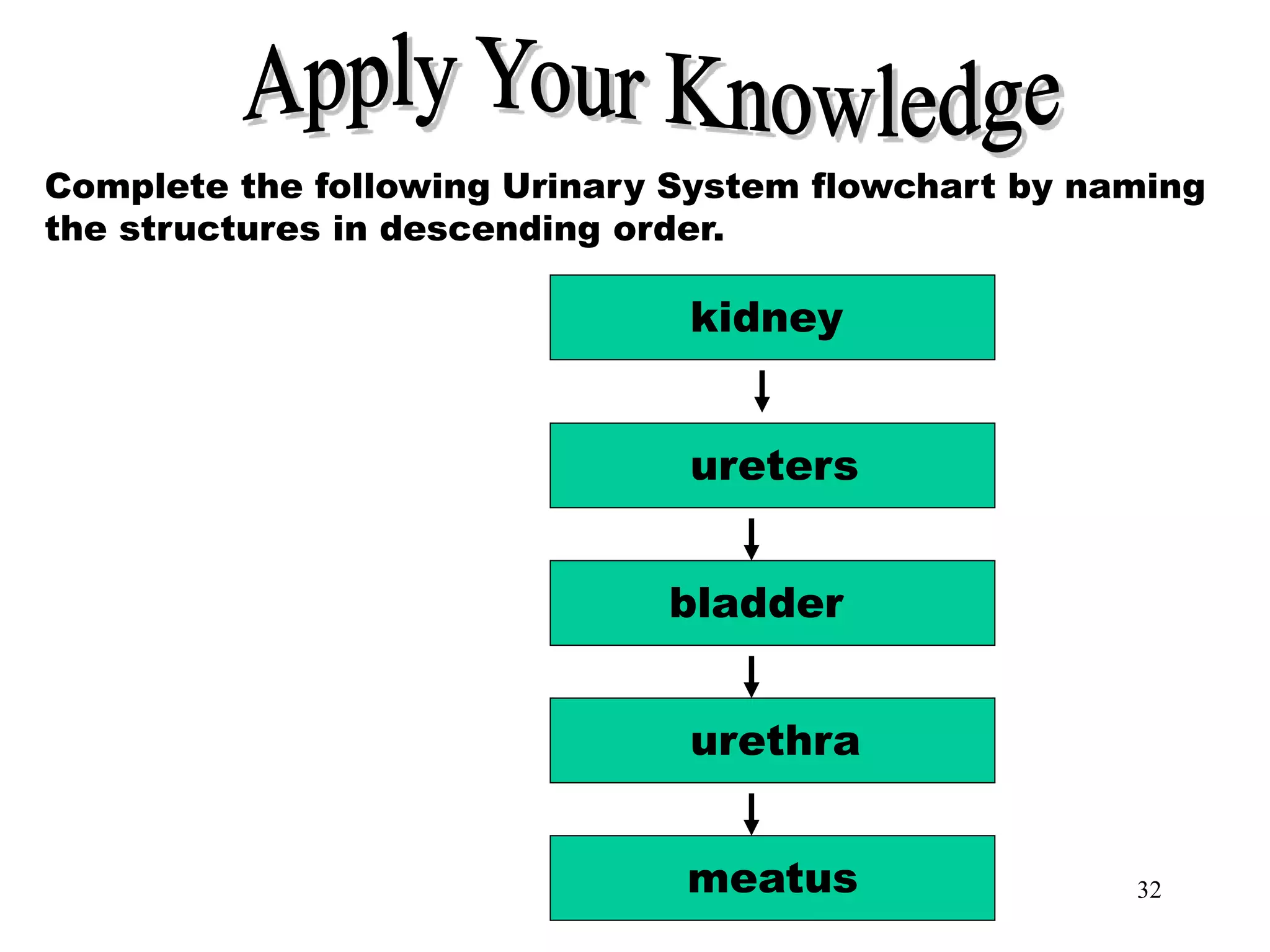 Apply Your Knowledge

Complete the following Urinary System flowchart by naming the structures in descending order.

kidney

ureters

bladder

urethra

meatus

32